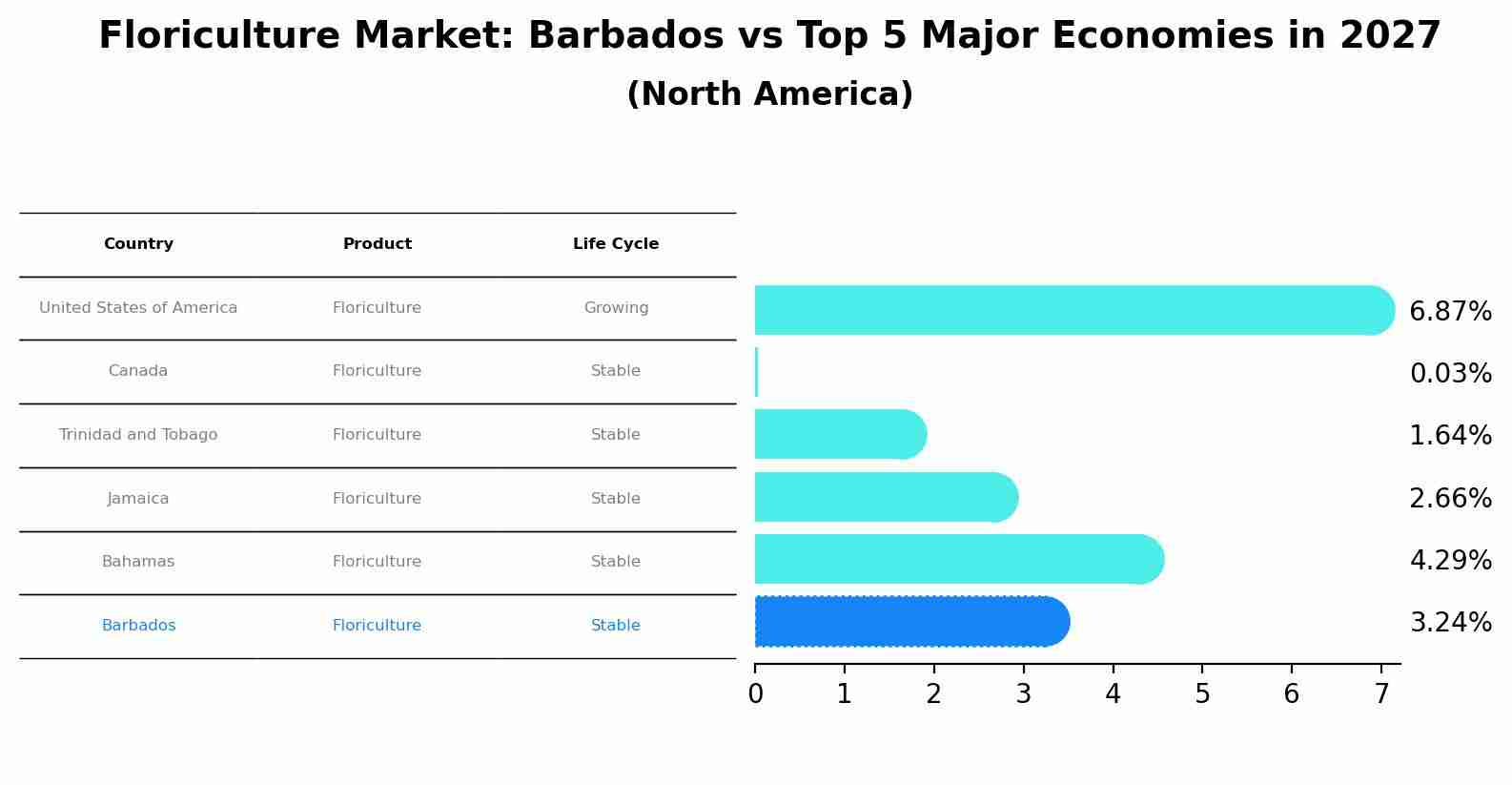 Floriculture Market: Barbados vs Top 5 Major Economies in 2027
(North America)

| Country | Product | Life Cycle |
|---|---|---|
| United States of America | Floriculture | Growing |
| Canada | Floriculture | Stable |
| Trinidad and Tobago | Floriculture | Stable |
| Jamaica | Floriculture | Stable |
| Bahamas | Floriculture | Stable |
| Barbados | Floriculture | Stable |

6.87%
0.03%
1.64%
2.66%
4.29%
3.24%

0 1 2 3 4 5 6 7